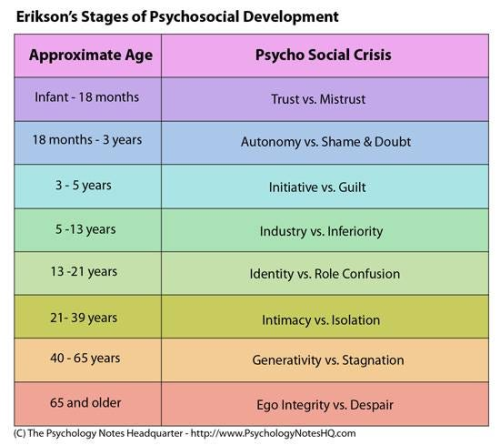 Erikson's Stages of Psychosocial Development

| Approximate Age | Psycho Social Crisis |
|---|---|
| Infant - 18 months | Trust vs. Mistrust |
| 18 months - 3 years | Autonomy vs. Shame & Doubt |
| 3 - 5 years | Initiative vs. Guilt |
| 5 -13 years | Industry vs. Inferiority |
| 13 -21 years | Identity vs. Role Confusion |
| 21- 39 years | Intimacy vs. Isolation |
| 40 - 65 years | Generativity vs. Stagnation |
| 65 and older | Ego Integrity vs. Despair |

(C) The Psychology Notes Headquarter - http://www.PsychologyNotesHQ.com